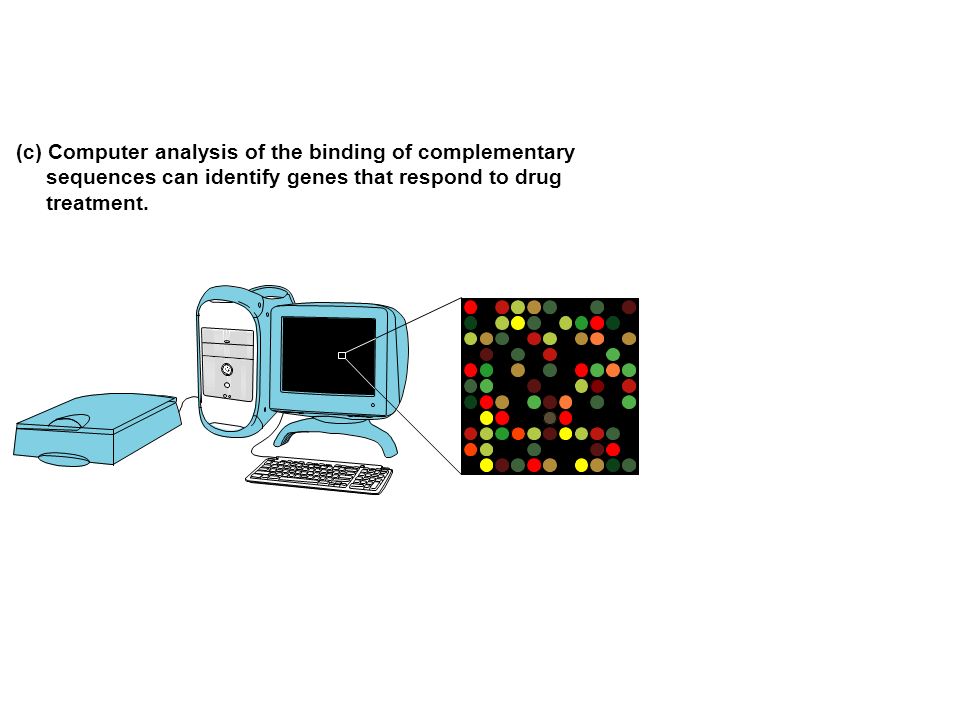 (c) Computer analysis of the binding of complementary sequences can identify genes that respond to drug treatment.